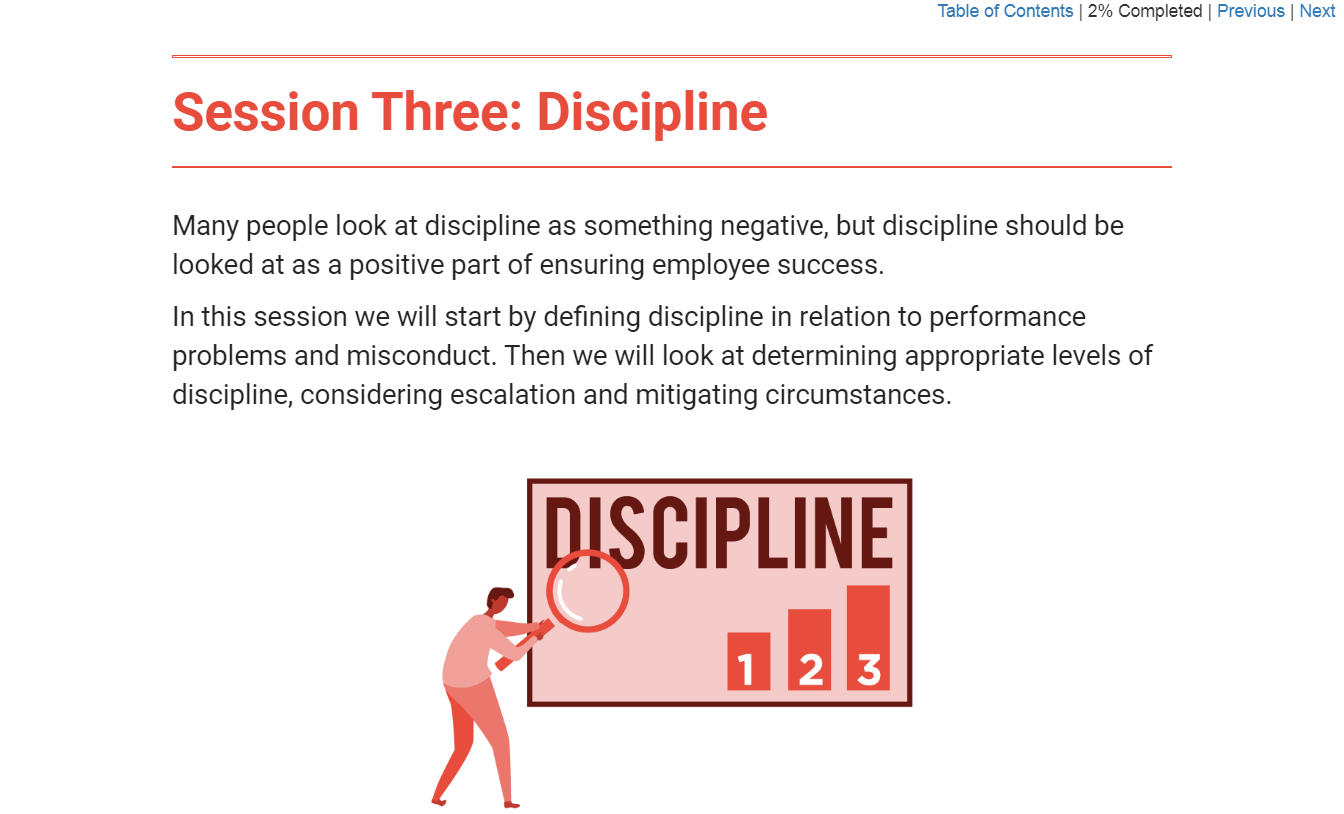 Table of Contents | 2% Completed | Previous | Next

Session Three: Discipline

Many people look at discipline as something negative, but discipline should be looked at as a positive part of ensuring employee success.

In this session we will start by defining discipline in relation to performance problems and misconduct. Then we will look at determining appropriate levels of discipline, considering escalation and mitigating circumstances.

DISCIPLINE

1 2 3